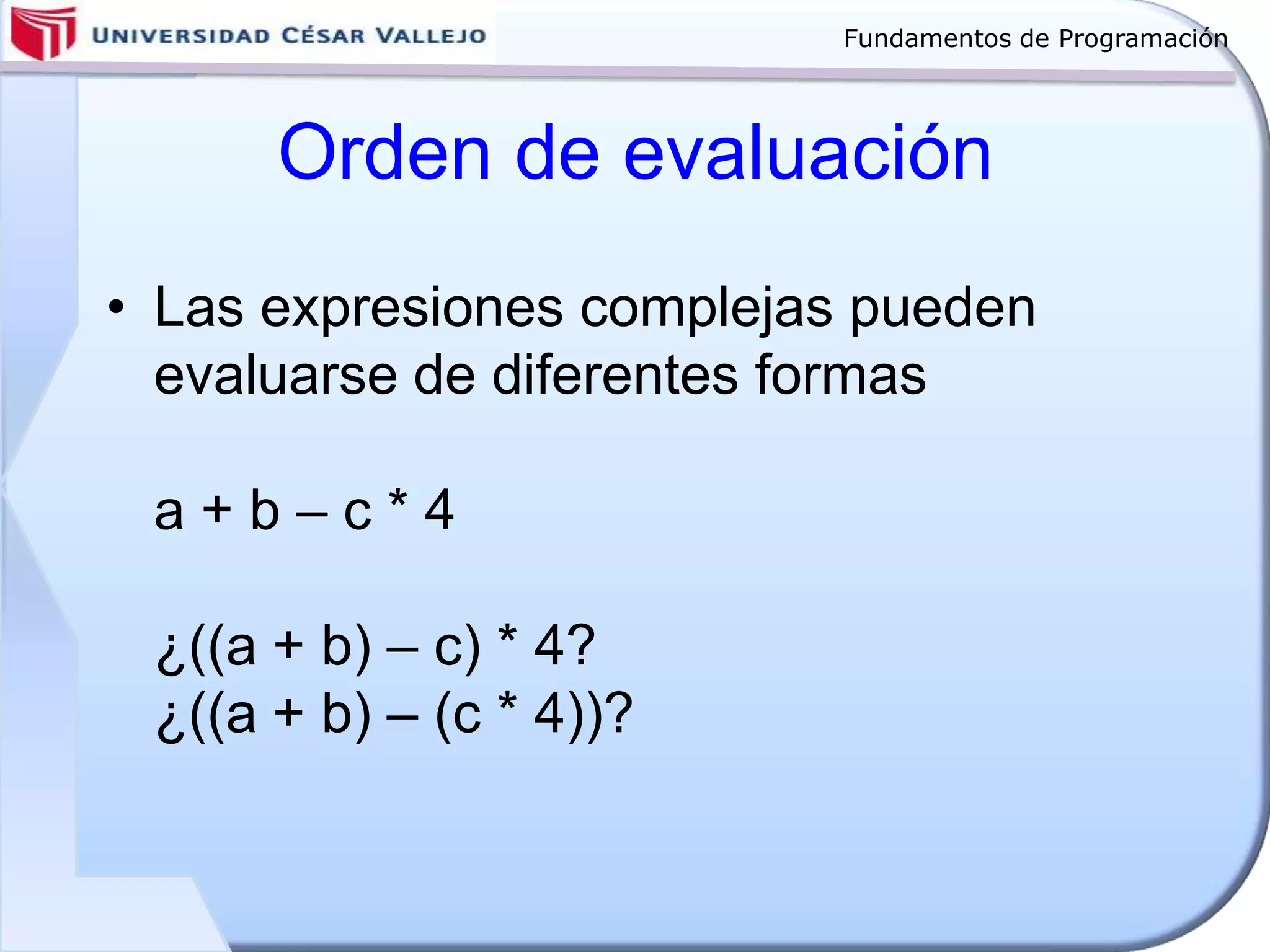 UNIVERSIDAD CÉSAR VALLEJO

Fundamentos de Programación

Orden de evaluación

• Las expresiones complejas pueden evaluarse de diferentes formas

a + b – c * 4

¿((a + b) – c) * 4?
¿((a + b) – (c * 4))?